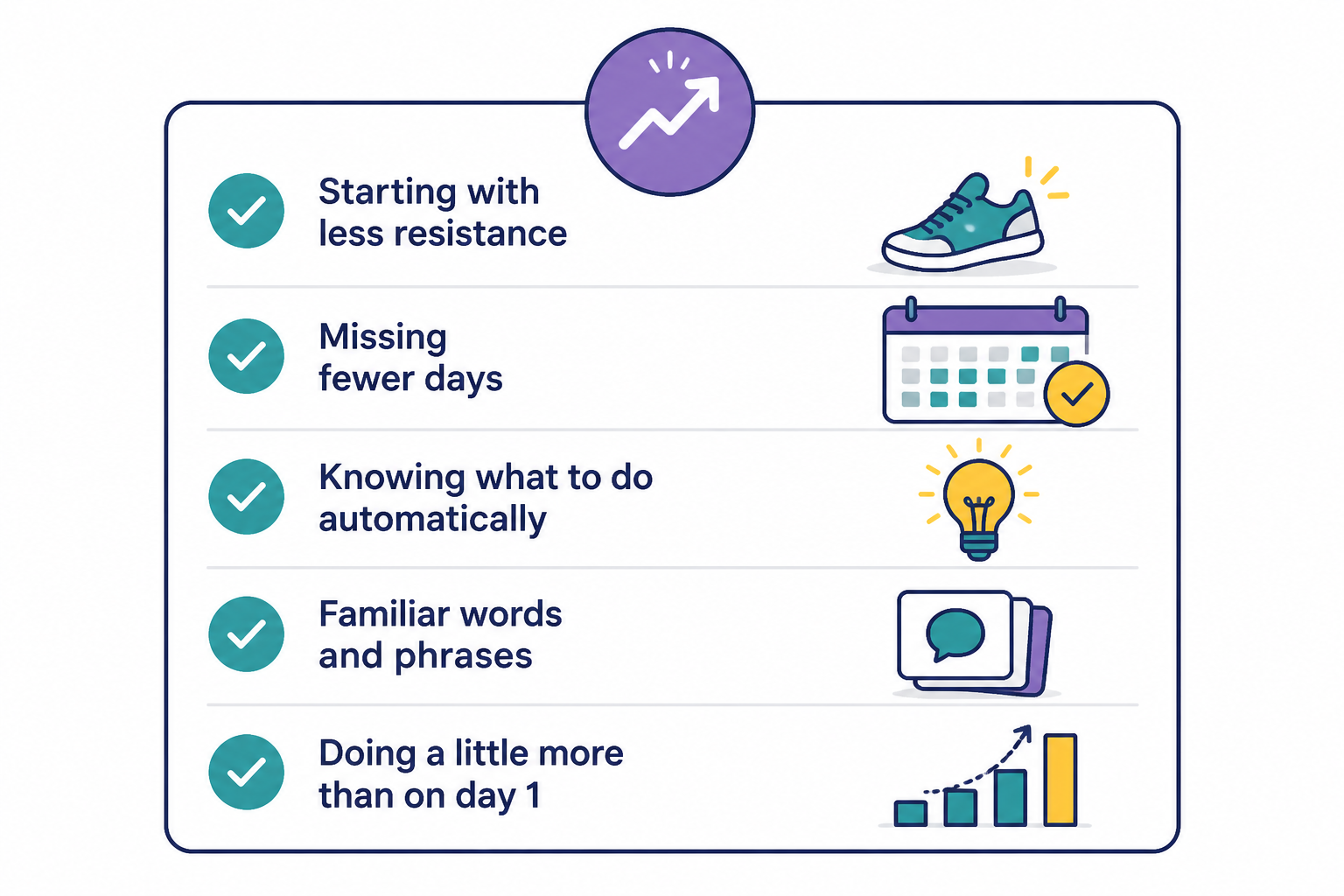 Starting with less resistance

Missing fewer days

Knowing what to do automatically

Familiar words and phrases

Doing a little more than on day 1